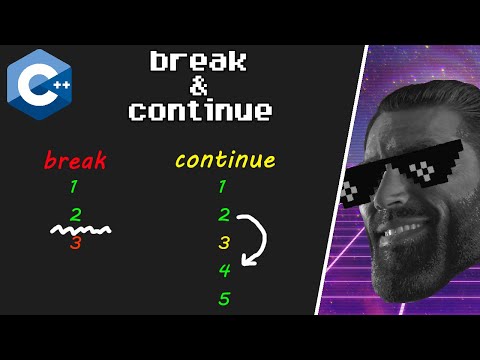 C++

break
&
continue

break
1
2
3

continue
1
2
3
4
5